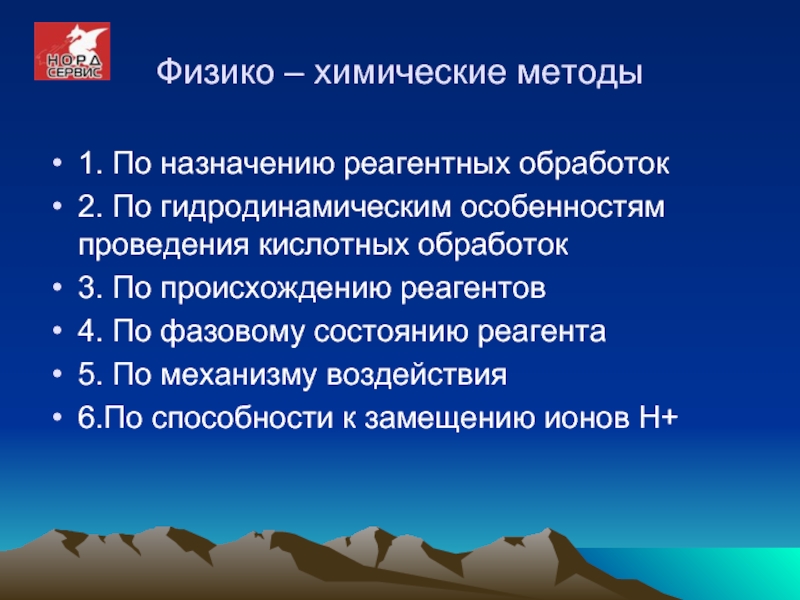 НОРД СЕРВИС

Физико – химические методы

• 1. По назначению реагентных обработок
• 2. По гидродинамическим особенностям проведения кислотных обработок
• 3. По происхождению реагентов
• 4. По фазовому состоянию реагента
• 5. По механизму воздействия
• 6.По способности к замещению ионов Н+